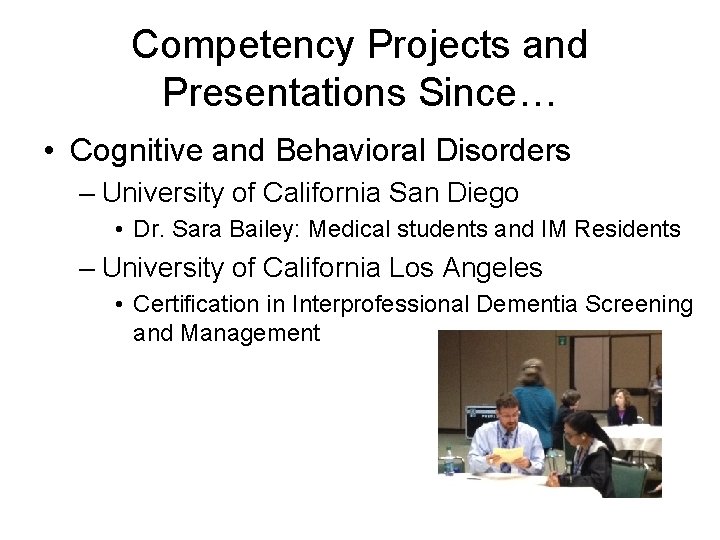 Competency Projects and Presentations Since…

• Cognitive and Behavioral Disorders
– University of California San Diego
• Dr. Sara Bailey: Medical students and IM Residents
– University of California Los Angeles
• Certification in Interprofessional Dementia Screening and Management